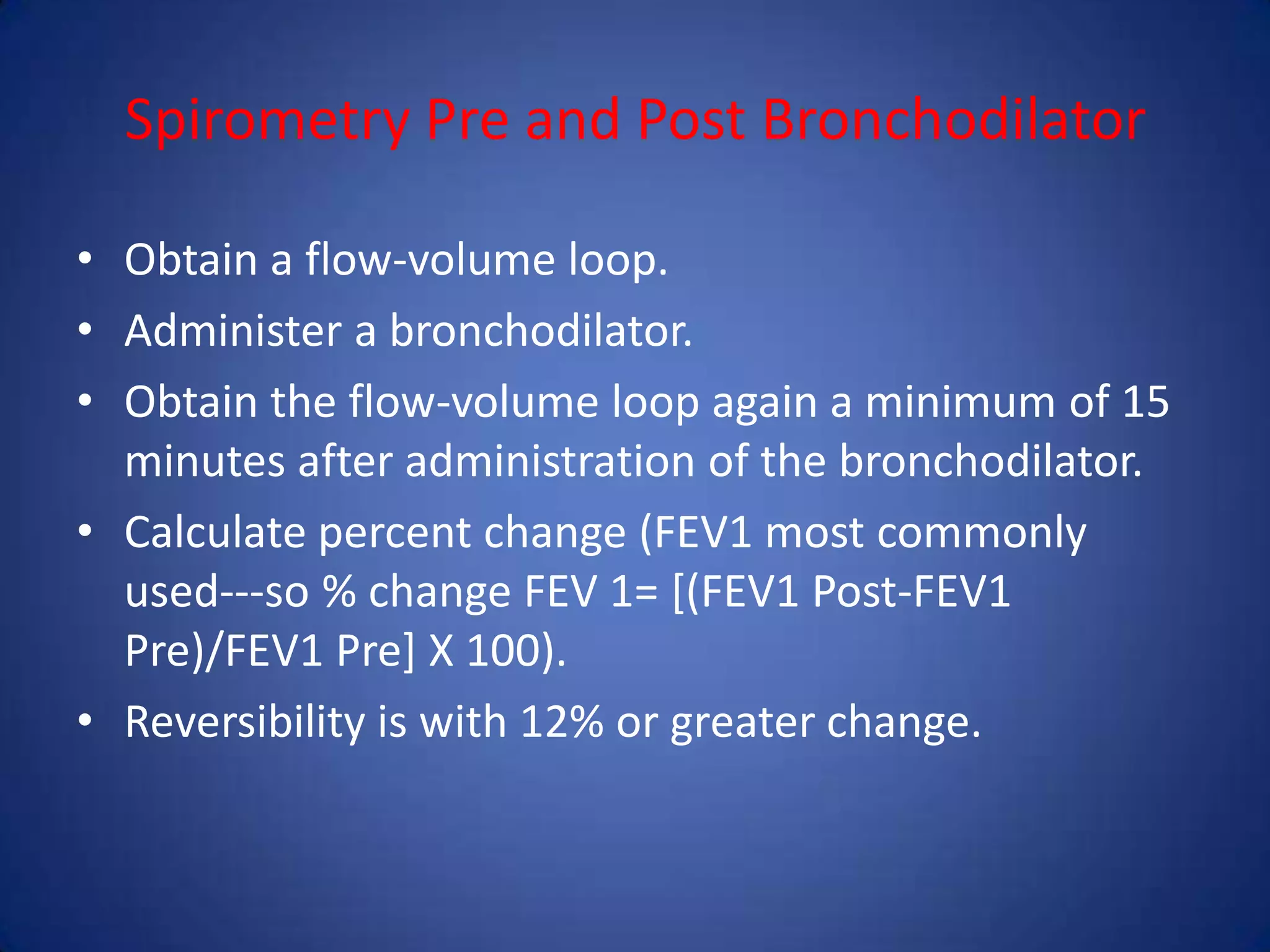 Spirometry Pre and Post Bronchodilator

• Obtain a flow-volume loop.
• Administer a bronchodilator.
• Obtain the flow-volume loop again a minimum of 15 minutes after administration of the bronchodilator.
• Calculate percent change (FEV1 most commonly used---so % change FEV 1= [(FEV1 Post-FEV1 Pre)/FEV1 Pre] X 100).
• Reversibility is with 12% or greater change.